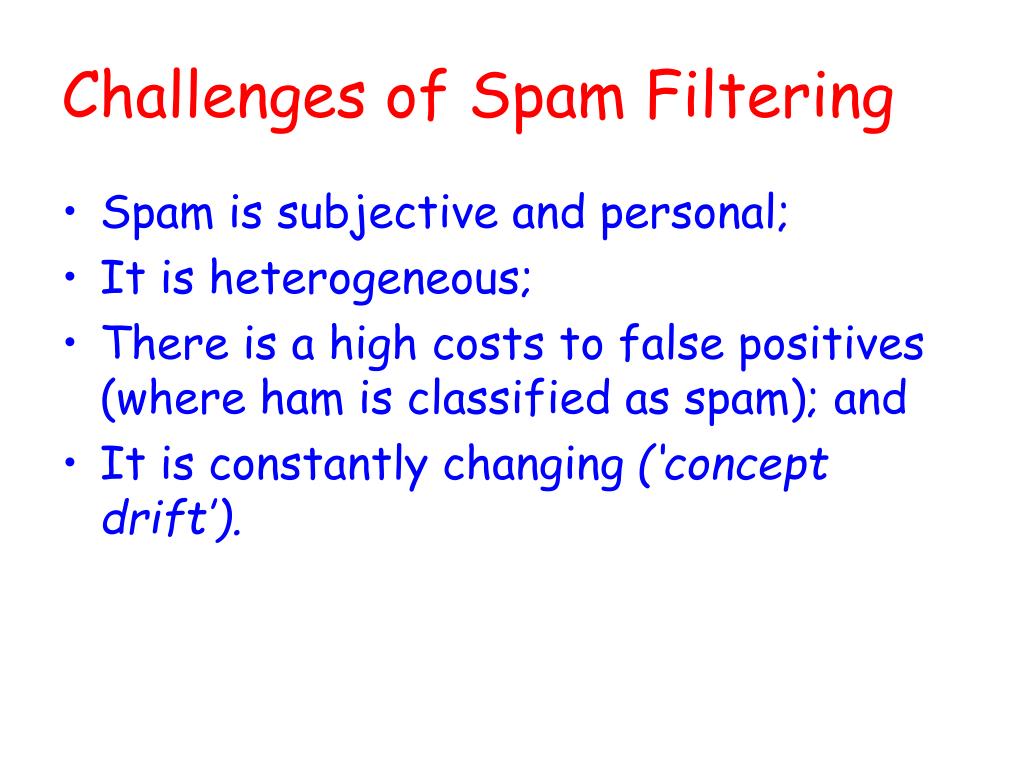 Challenges of Spam Filtering

• Spam is subjective and personal;
• It is heterogeneous;
• There is a high costs to false positives (where ham is classified as spam); and
• It is constantly changing ('concept drift').